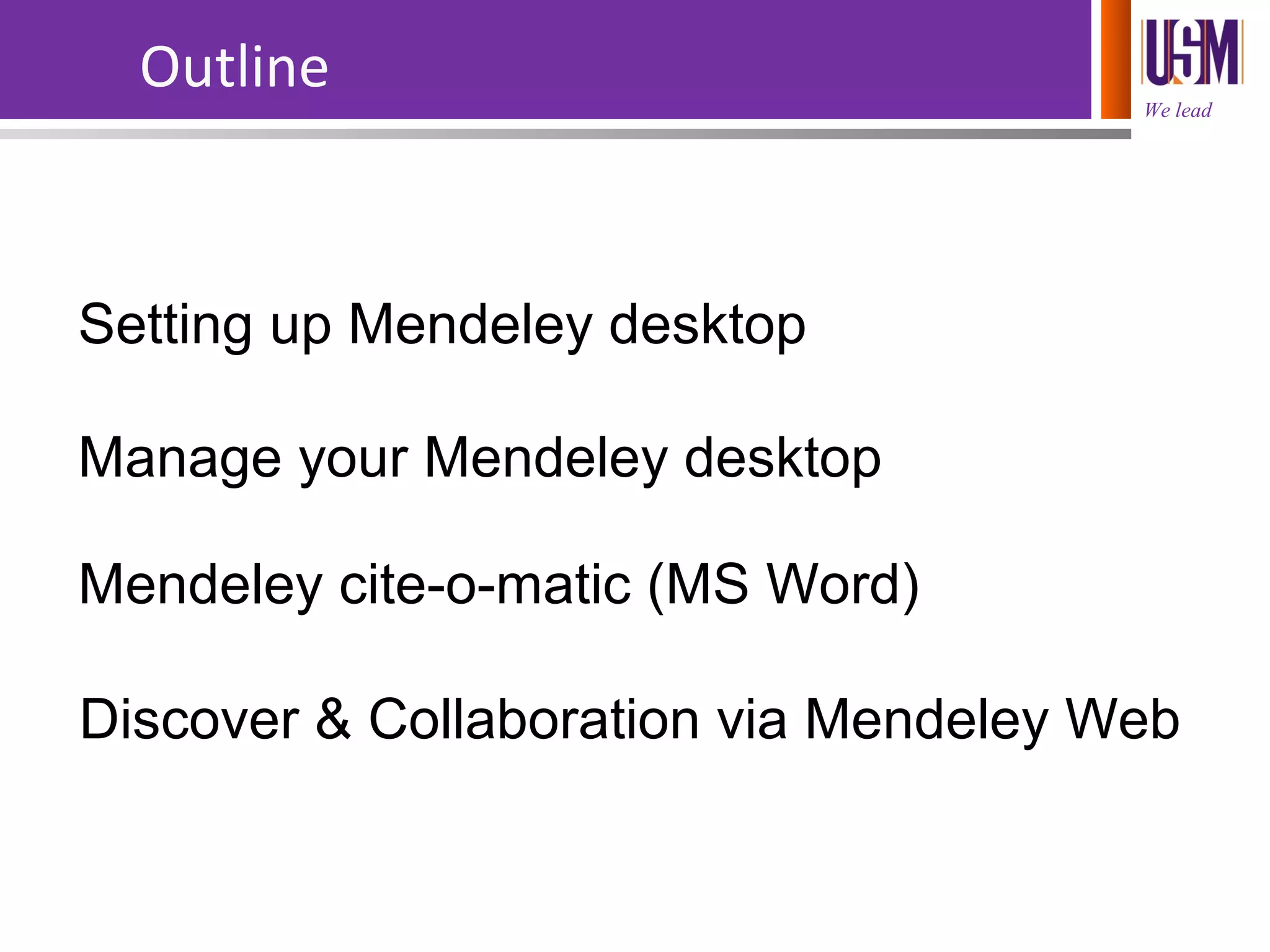 Outline

USM
We lead

Setting up Mendeley desktop

Manage your Mendeley desktop

Mendeley cite-o-matic (MS Word)

Discover & Collaboration via Mendeley Web